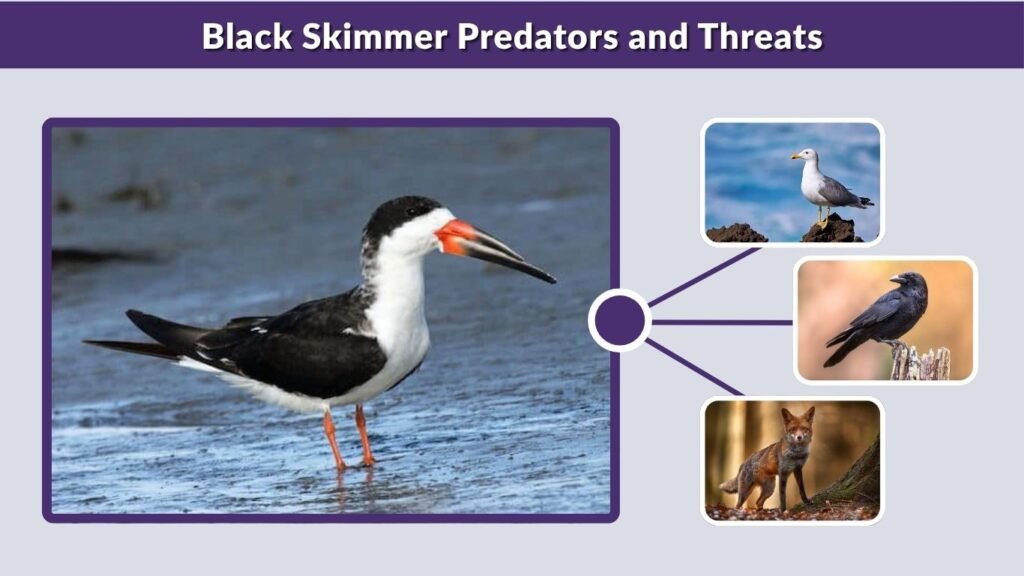 Black Skimmer Predators and Threats